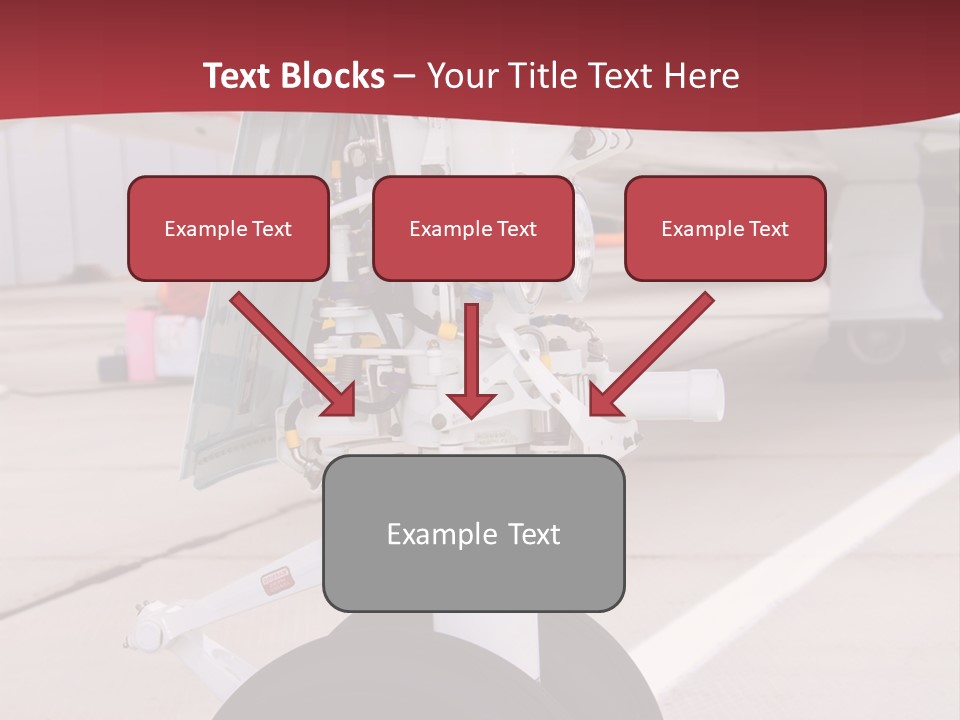 Text Blocks – Your Title Text Here

Example Text

Example Text

Example Text

Example Text